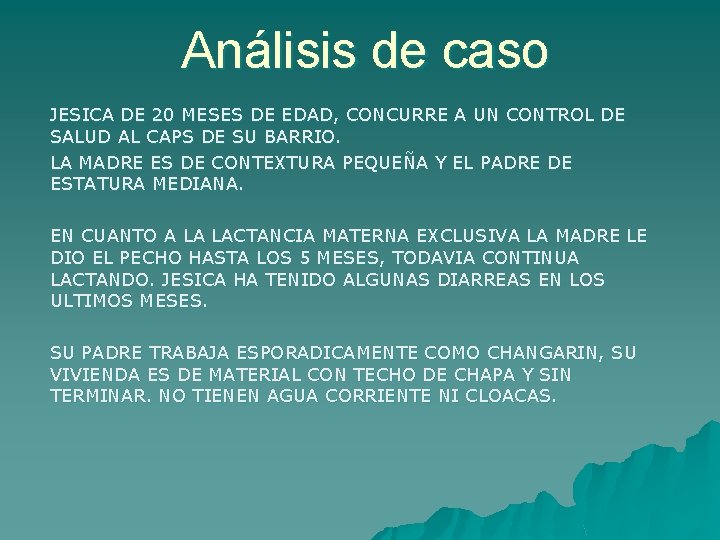 Análisis de caso

JESICA DE 20 MESES DE EDAD, CONCURRE A UN CONTROL DE SALUD AL CAPS DE SU BARRIO.

LA MADRE ES DE CONTEXTURA PEQUEÑA Y EL PADRE DE ESTATURA MEDIANA.

EN CUANTO A LA LACTANCIA MATERNA EXCLUSIVA LA MADRE LE DIO EL PECHO HASTA LOS 5 MESES, TODAVIA CONTINUA LACTANDO. JESICA HA TENIDO ALGUNAS DIARREAS EN LOS ULTIMOS MESES.

SU PADRE TRABAJA ESPORADICAMENTE COMO CHANGARIN, SU VIVIENDA ES DE MATERIAL CON TECHO DE CHAPA Y SIN TERMINAR. NO TIENEN AGUA CORRIENTE NI CLOACAS.